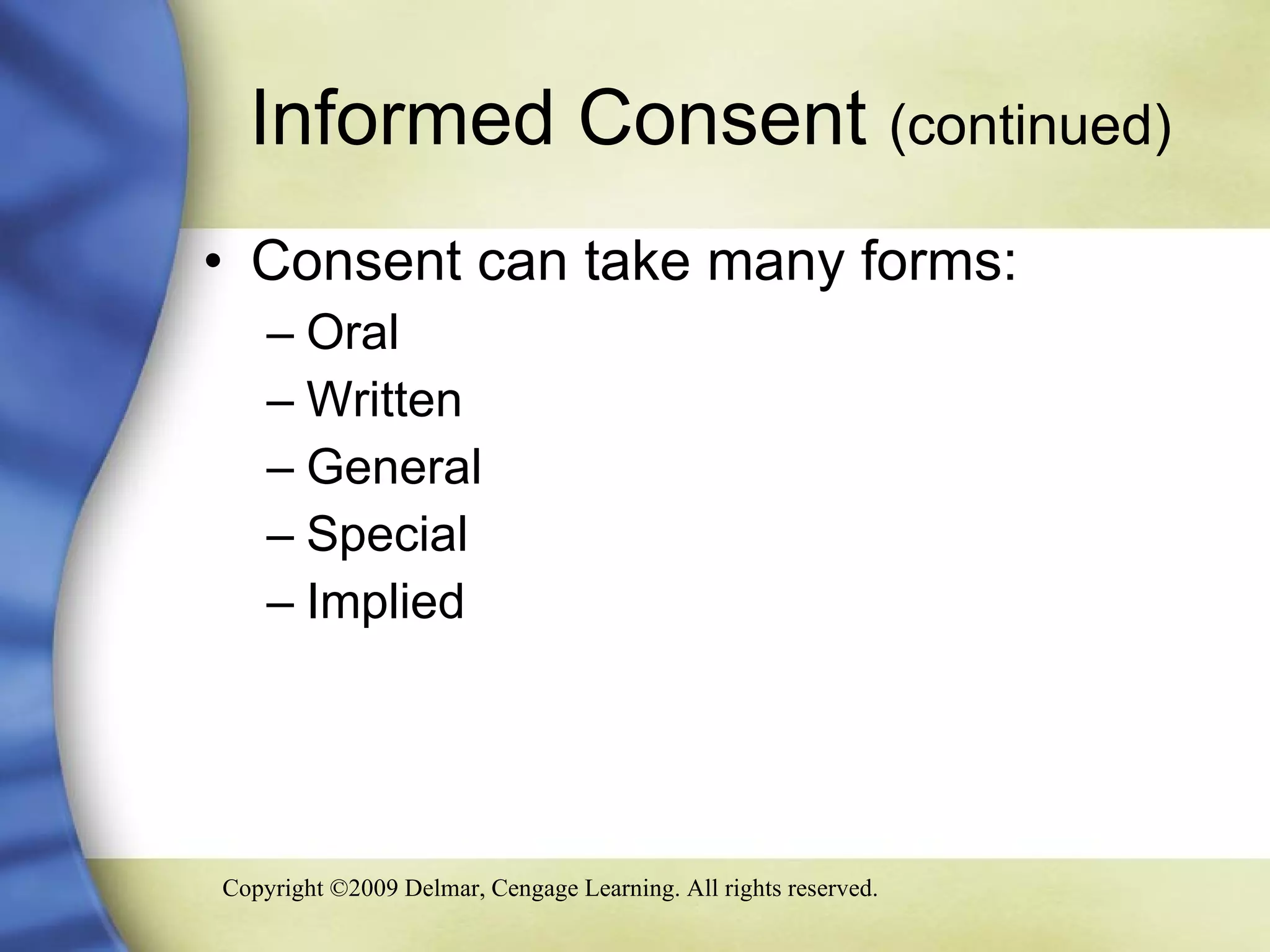 Informed Consent (continued)

• Consent can take many forms:
– Oral
– Written
– General
– Special
– Implied

Copyright ©2009 Delmar, Cengage Learning. All rights reserved.